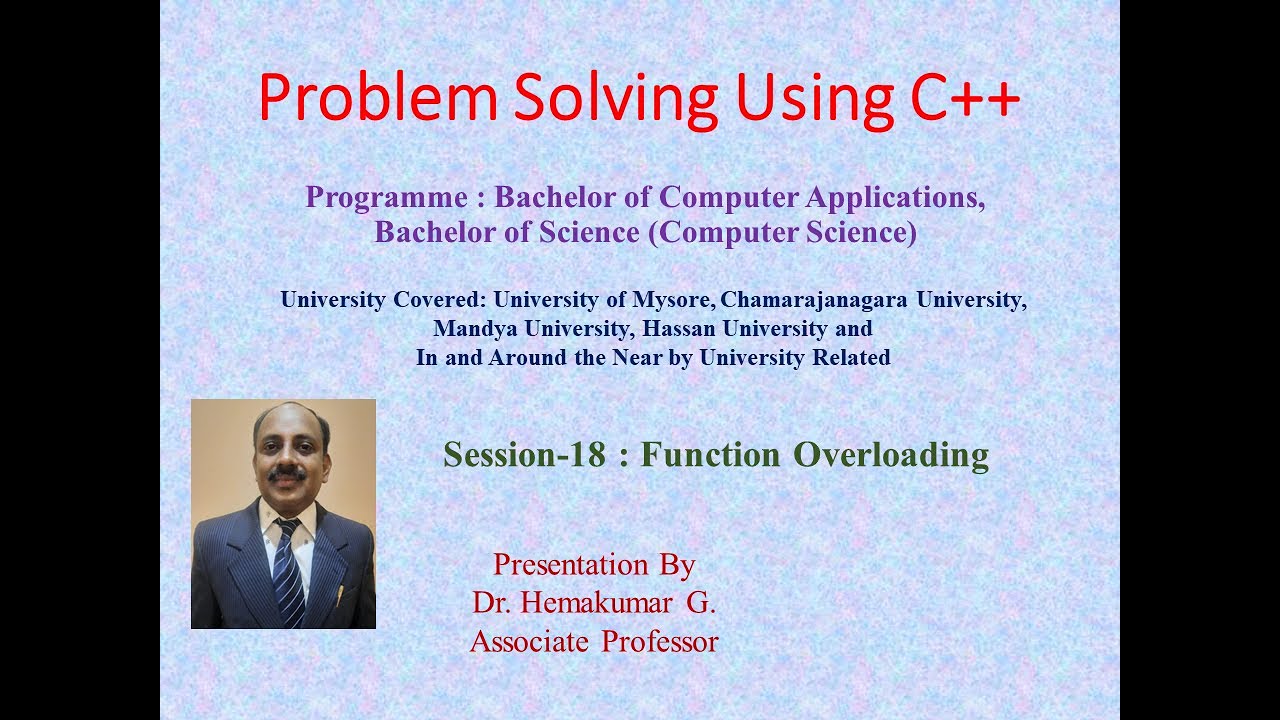 Problem Solving Using C++

Programme : Bachelor of Computer Applications,
Bachelor of Science (Computer Science)

University Covered: University of Mysore, Chamarajanagara University,
Mandya University, Hassan University and
In and Around the Near by University Related

Session-18 : Function Overloading

Presentation By
Dr. Hemakumar G.
Associate Professor